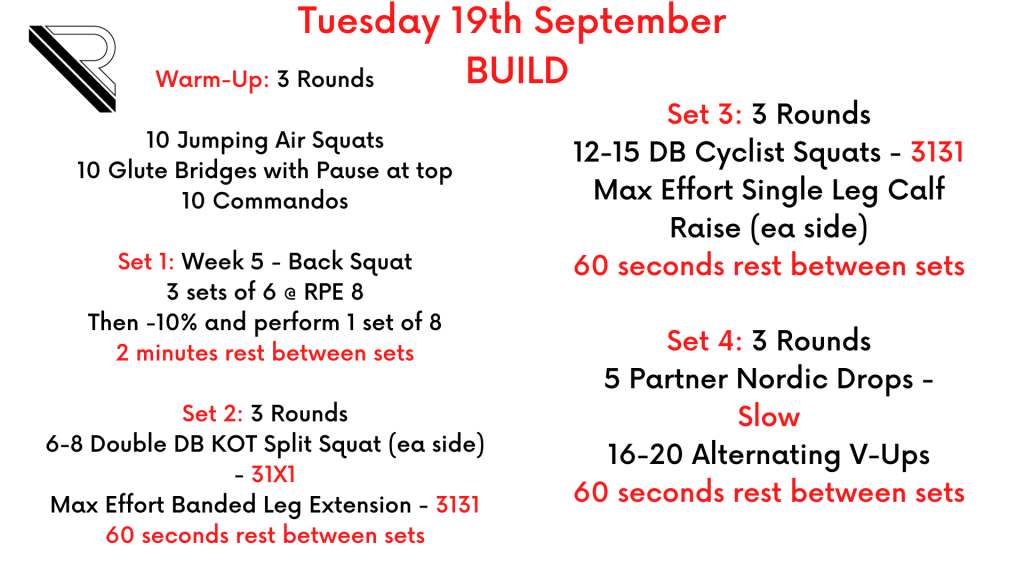 Tuesday 19th September
BUILD

Warm-Up: 3 Rounds

10 Jumping Air Squats
10 Glute Bridges with Pause at top
10 Commandos

Set 1: Week 5 - Back Squat
3 sets of 6 @ RPE 8
Then -10% and perform 1 set of 8
2 minutes rest between sets

Set 2: 3 Rounds
6-8 Double DB KOT Split Squat (ea side) - 31X1
Max Effort Banded Leg Extension - 3131
60 seconds rest between sets

Set 3: 3 Rounds
12-15 DB Cyclist Squats - 3131
Max Effort Single Leg Calf Raise (ea side)
60 seconds rest between sets

Set 4: 3 Rounds
5 Partner Nordic Drops - Slow
16-20 Alternating V-Ups
60 seconds rest between sets